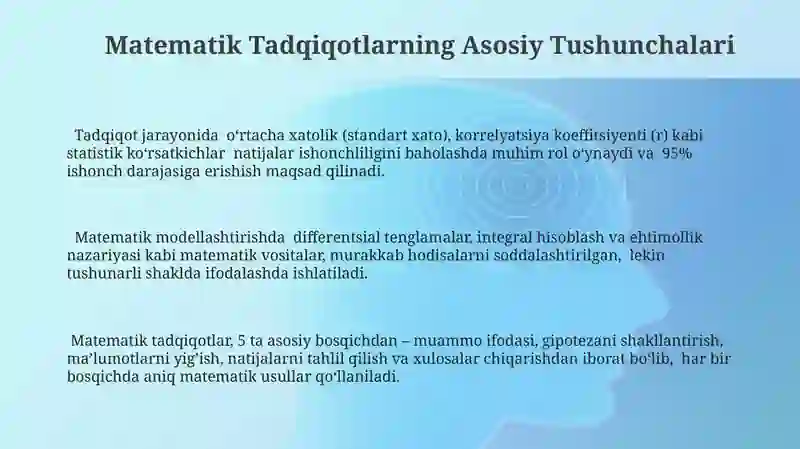 Matematik Tadqiqotlarning Asosiy Tushunchalari

Tadqiqot jarayonida o‘rtacha xatolik (standart xato), korrelyatsiya koeffitsiyenti (r) kabi statistik ko‘rsatkichlar natijalar ishonchliligini baholashda muhim rol o‘ynaydi va 95% ishonch darajasiga erishish maqsad qilinadi.

Matematik modellashtirishda differentsial tenglamalar, integral hisoblash va ehtimollik nazariyasi kabi matematik vositalar, murakkab hodisalarni soddalashtirilgan, lekin tushunarli shaklda ifodalashda ishlatiladi.

Matematik tadqiqotlar, 5 ta asosiy bosqichdan – muammo ifodasi, gipotezani shakllantirish, ma’lumotlarni yig‘ish, natijalarni tahlil qilish va xulosalar chiqarishdan iborat bo‘lib, har bir bosqichda aniq matematik usullar qo‘llaniladi.